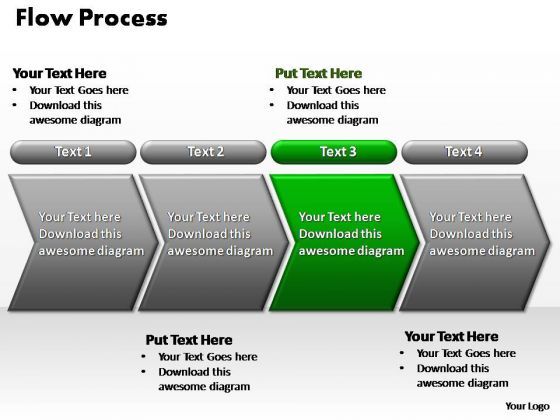 Flow Process

Your Text Here
• Your Text Goes here
• Download this awesome diagram

Put Text Here
• Your Text Goes here
• Download this awesome diagram

Text 1

Text 2

Text 3

Text 4

Your Text here Download this awesome diagram

Your Text here Download this awesome diagram

Your Text here Download this awesome diagram

Your Text here Download this awesome diagram

Put Text Here
• Your Text Goes here
• Download this awesome diagram

Your Text Here
• Your Text Goes here
• Download this awesome diagram

Your Logo